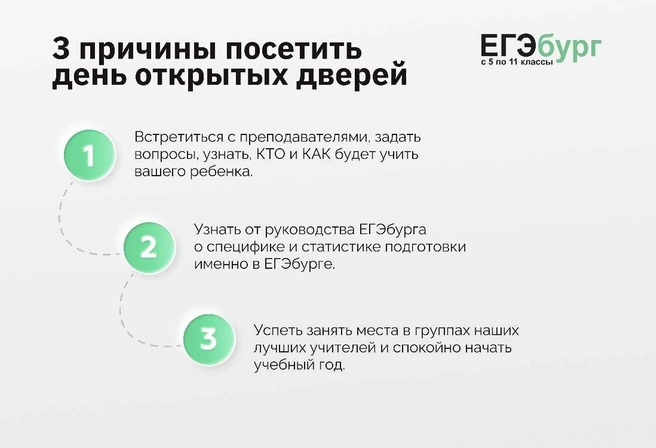 3 причины посетить день открытых дверей

ЕГЭбург
с 5 по 11 классы

1

Встретиться с преподавателями, задать вопросы, узнать, КТО и КАК будет учить вашего ребенка.

2

Узнать от руководства ЕГЭбурга о специфике и статистике подготовки именно в ЕГЭбурге.

3

Успеть занять места в группах наших лучших учителей и спокойно начать учебный год.